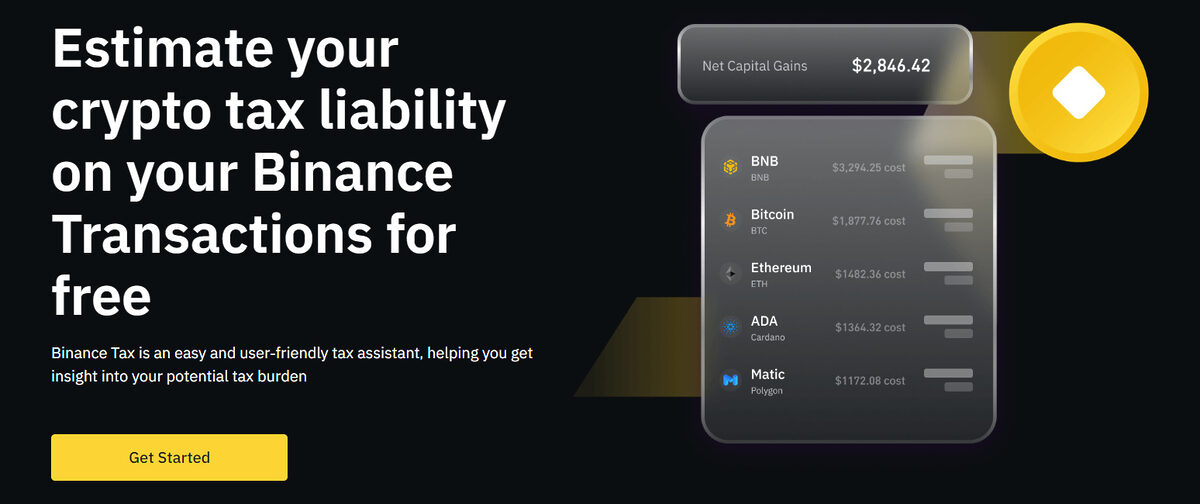 Estimate your crypto tax liability on your Binance Transactions for free

Binance Tax is an easy and user-friendly tax assistant, helping you get insight into your potential tax burden

Get Started

Net Capital Gains $2,846.42

BNB
BNB
$3,294.25 cost

Bitcoin
BTC
$1,877.76 cost

Ethereum
ETH
$1482.36 cost

ADA
Cardano
$1364.32 cost

Matic
Polygon
$1172.08 cost